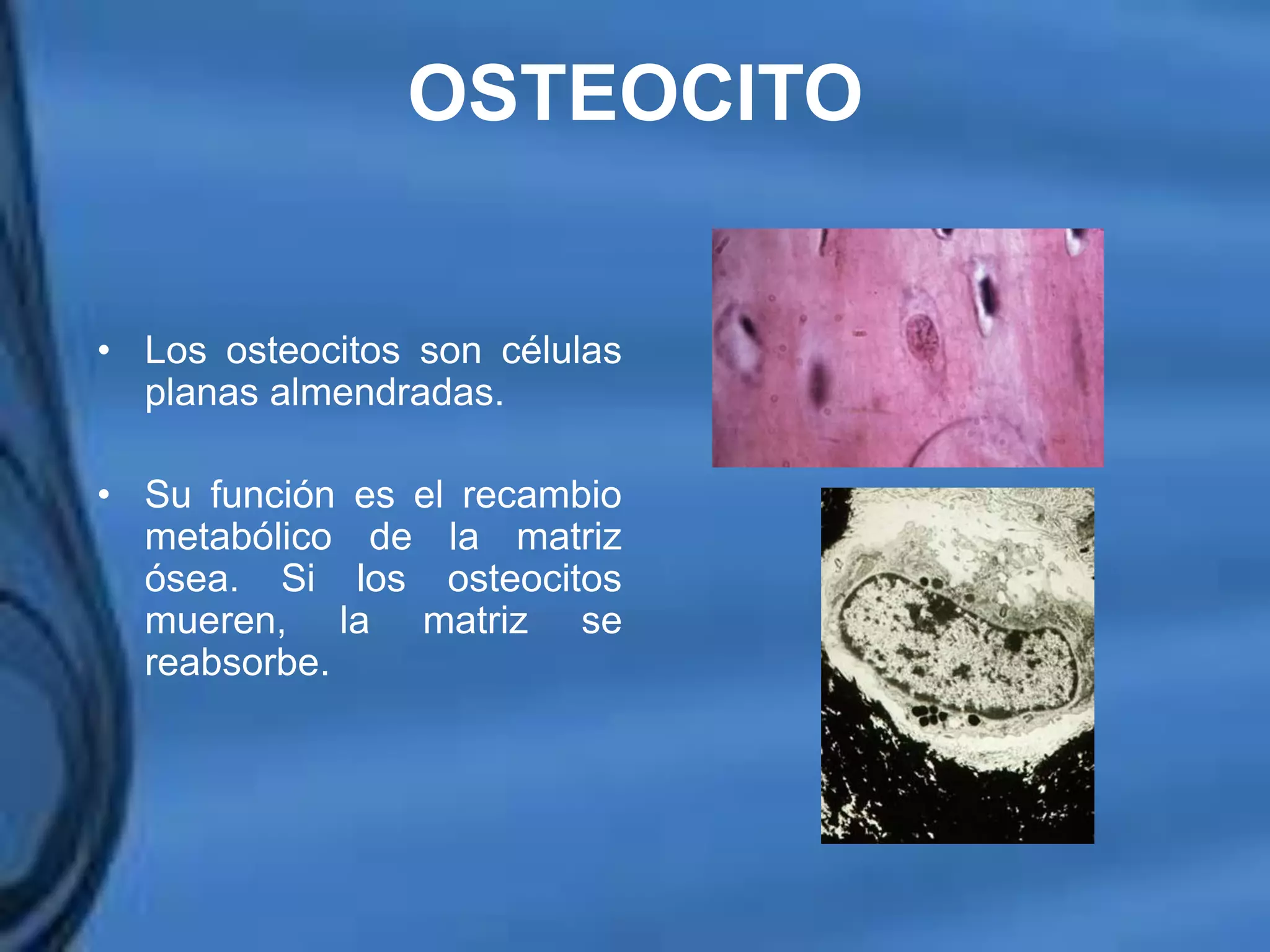 OSTEOCITO

• Los osteocitos son células planas almendradas.

• Su función es el recambio metabólico de la matriz ósea. Si los osteocitos mueren, la matriz se reabsorbe.